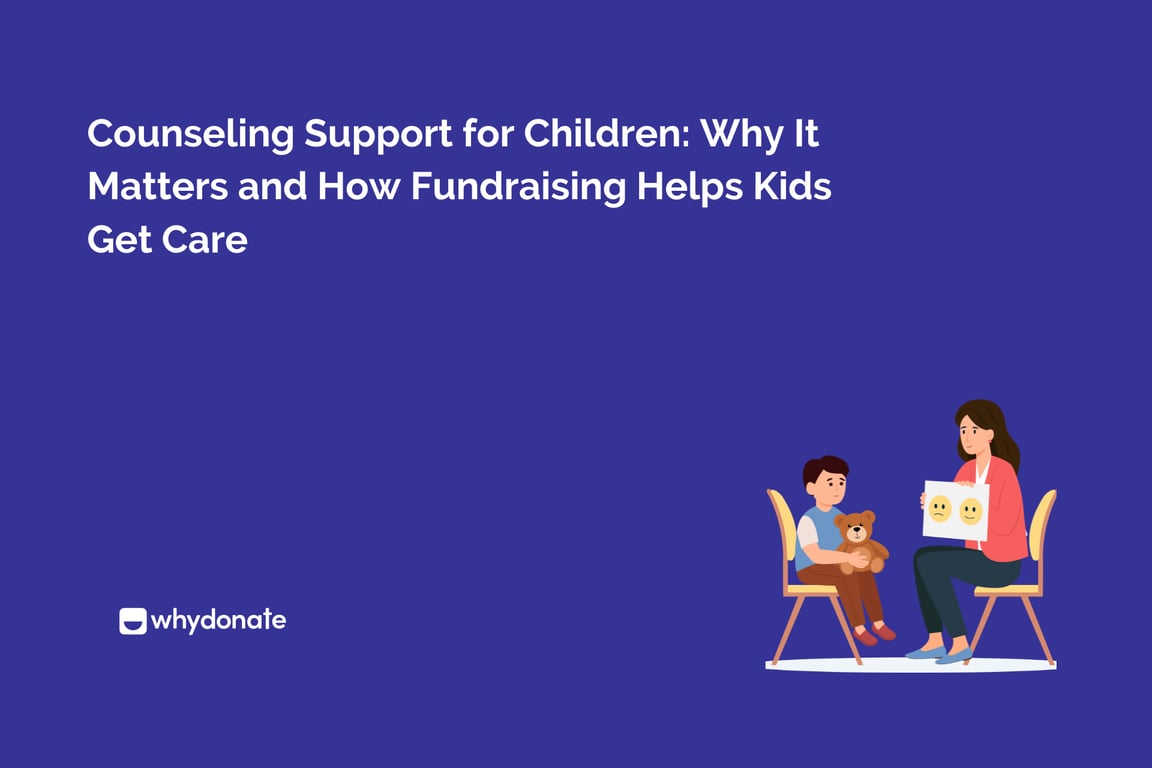 Counseling Support for Children: Why It Matters and How Fundraising Helps Kids Get Care

whydonate